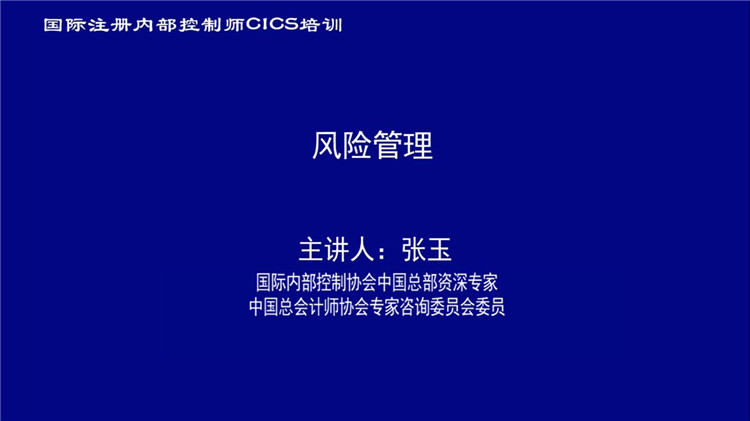 国际注册内部控制师CICS培训

风险管理

主讲人：张玉

国际内部控制协会中国总部资深专家
中国总会计师协会专家咨询委员会委员